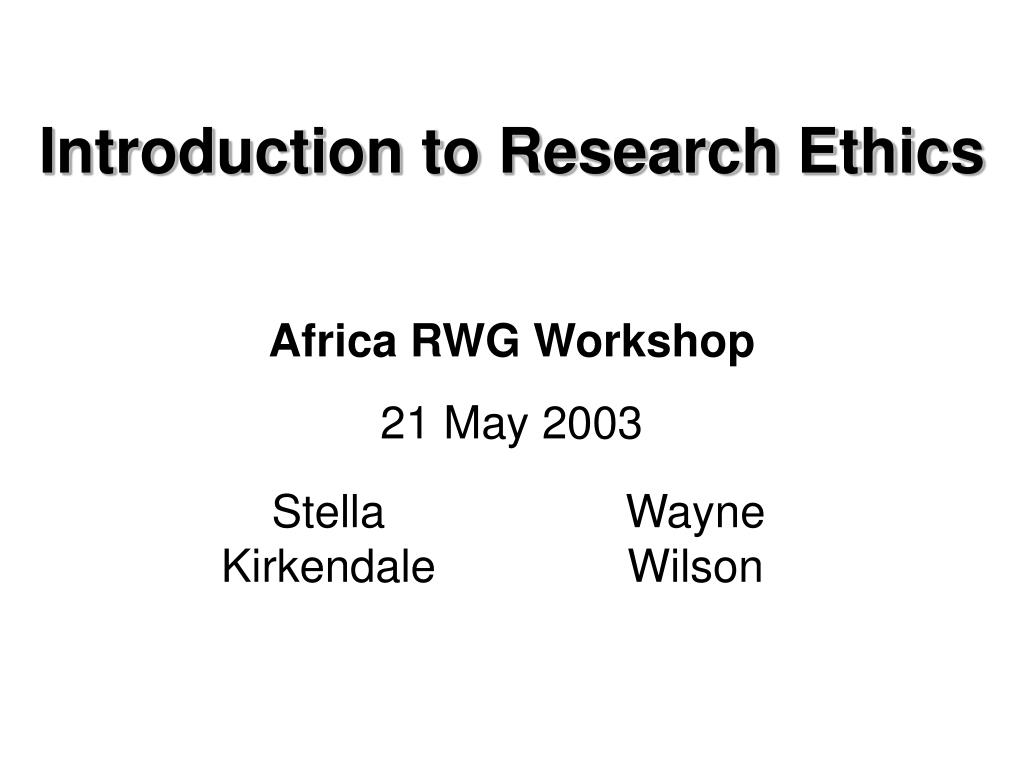 Introduction to Research Ethics

Africa RWG Workshop

21 May 2003

Stella Kirkendale

Wayne Wilson